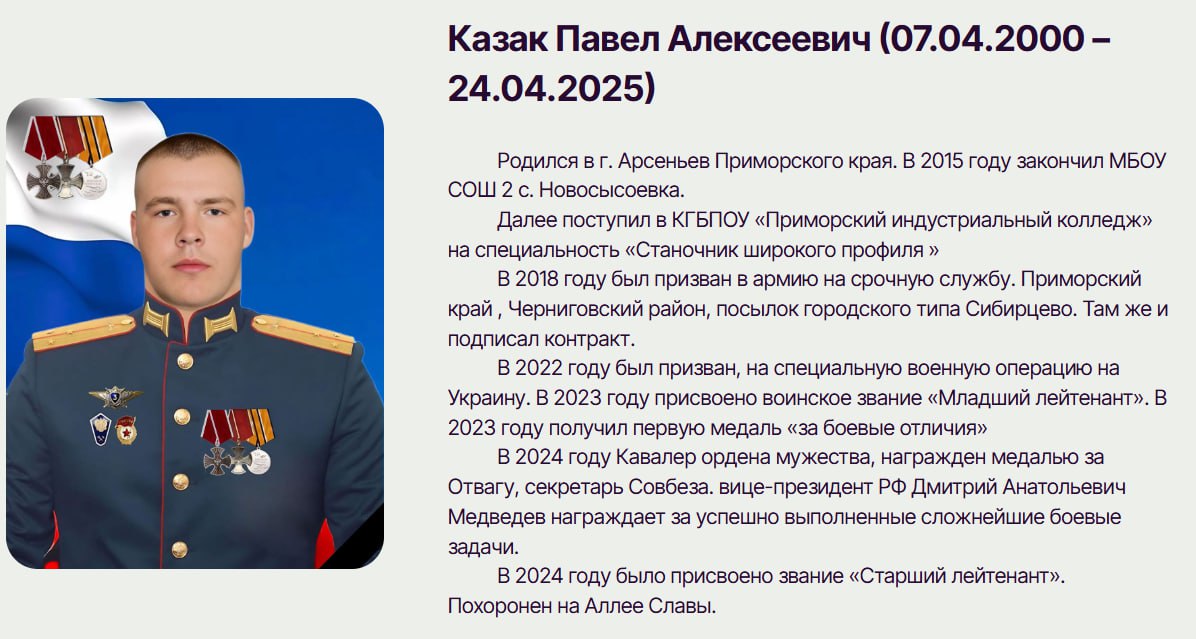 Казак Павел Алексеевич (07.04.2000 – 24.04.2025)

Родился в г. Арсеньев Приморского края. В 2015 году закончил МБОУ СОШ 2 с. Новосысоевка.

Далее поступил в КГБПОУ «Приморский индустриальный колледж» на специальность «Станочник широкого профиля »

В 2018 году был призван в армию на срочную службу. Приморский край , Черниговский район, посылок городского типа Сибирцево. Там же и подписал контракт.

В 2022 году был призван, на специальную военную операцию на Украину. В 2023 году присвоено воинское звание «Младший лейтенант». В 2023 году получил первую медаль «за боевые отличия»

В 2024 году Кавалер ордена мужества, награжден медалью за Отвагу, секретарь Совбеза. вице-президент РФ Дмитрий Анатольевич Медведев награждает за успешно выполненные сложнейшие боевые задачи.

В 2024 году было присвоено звание «Старший лейтенант». Похоронен на Аллее Славы.